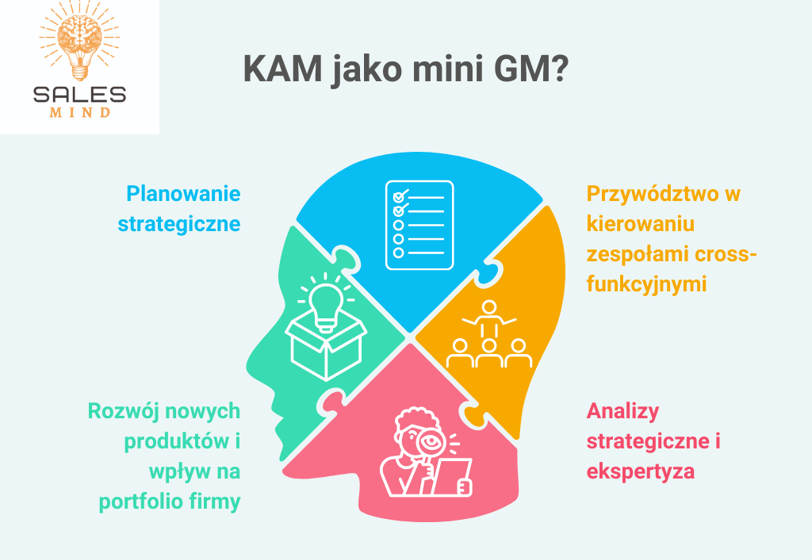 SALES MIND

KAM jako mini GM?

Planowanie strategiczne

Przywództwo w kierowaniu zespołami cross-funkcyjnymi

Rozwój nowych produktów i wpływ na portfolio firmy

Analizy strategiczne i ekspertyza